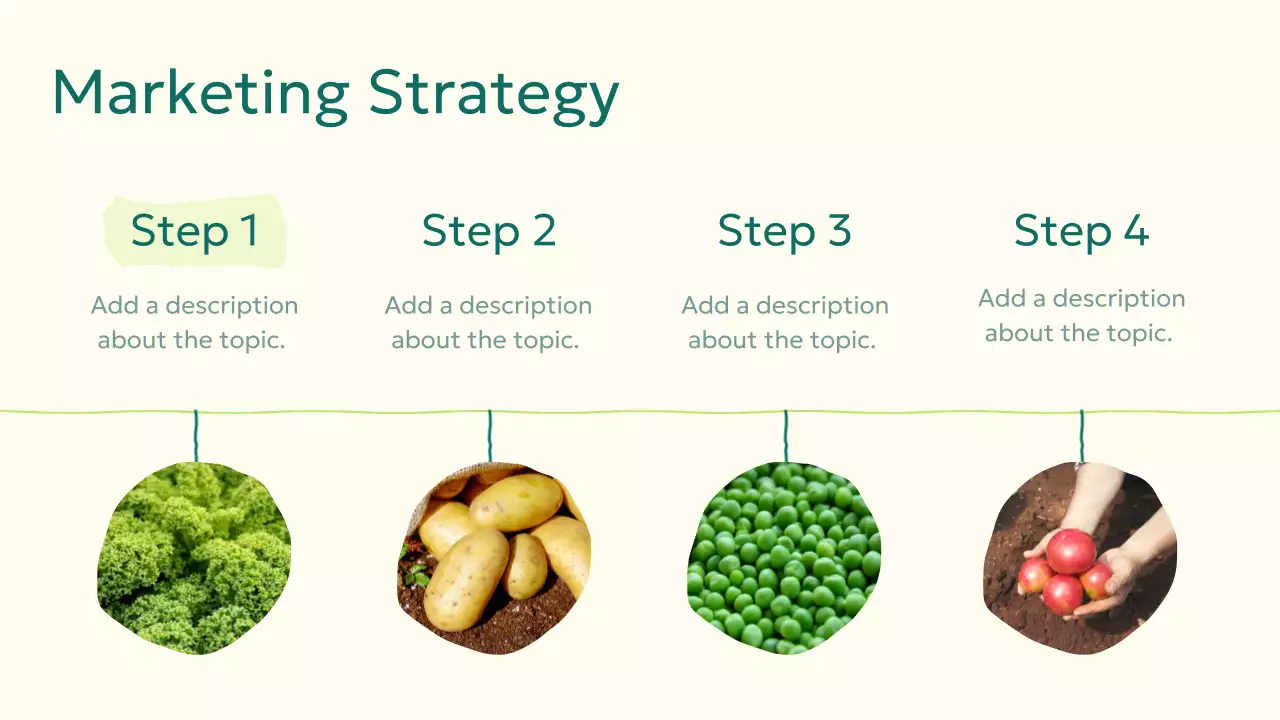 Marketing Strategy

Step 1

Add a description about the topic.

Step 2

Add a description about the topic.

Step 3

Add a description about the topic.

Step 4

Add a description about the topic.